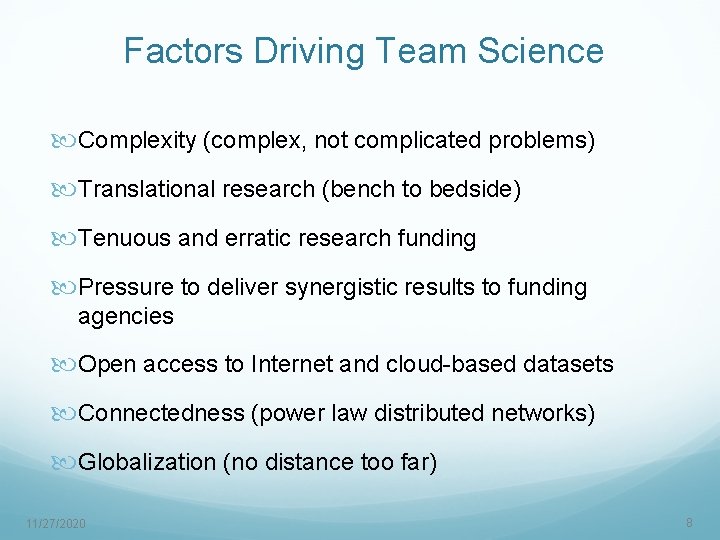 Factors Driving Team Science

Complexity (complex, not complicated problems)

Translational research (bench to bedside)

Tenuous and erratic research funding

Pressure to deliver synergistic results to funding agencies

Open access to Internet and cloud-based datasets

Connectedness (power law distributed networks)

Globalization (no distance too far)

11/27/2020

8